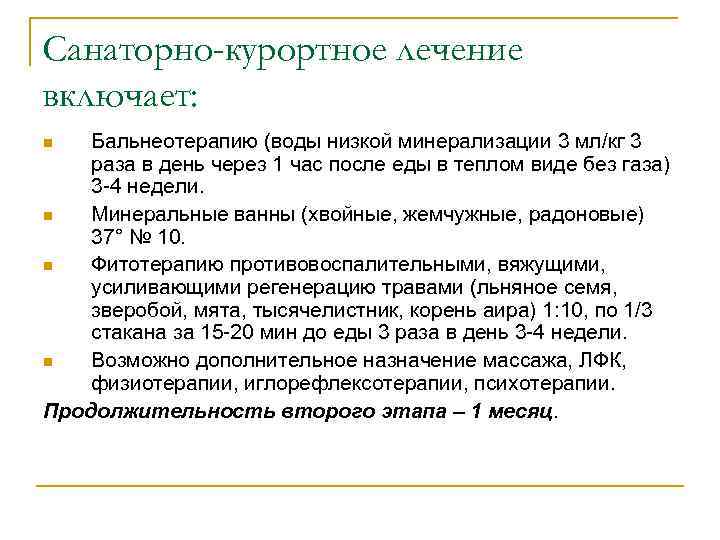 Санаторно-курортное лечение включает:

Бальнеотерапию (воды низкой минерализации 3 мл/кг 3 раза в день через 1 час после еды в теплом виде без газа) 3-4 недели.

Минеральные ванны (хвойные, жемчужные, радоновые) 37° № 10.

Фитотерапию противовоспалительными, вяжущими, усиливающими регенерацию травами (льняное семя, зверобой, мята, тысячелистник, корень аира) 1:10, по 1/3 стакана за 15-20 мин до еды 3 раза в день 3-4 недели.

Возможно дополнительное назначение массажа, ЛФК, физиотерапии, иглорефлексотерапии, психотерапии.

Продолжительность второго этапа – 1 месяц.